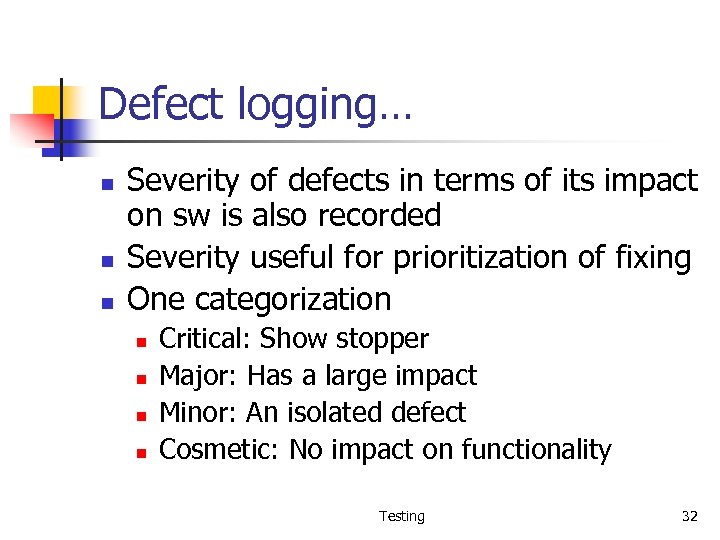 Defect logging…

- Severity of defects in terms of its impact on sw is also recorded
- Severity useful for prioritization of fixing
- One categorization
  - Critical: Show stopper
  - Major: Has a large impact
  - Minor: An isolated defect
  - Cosmetic: No impact on functionality

Testing

32